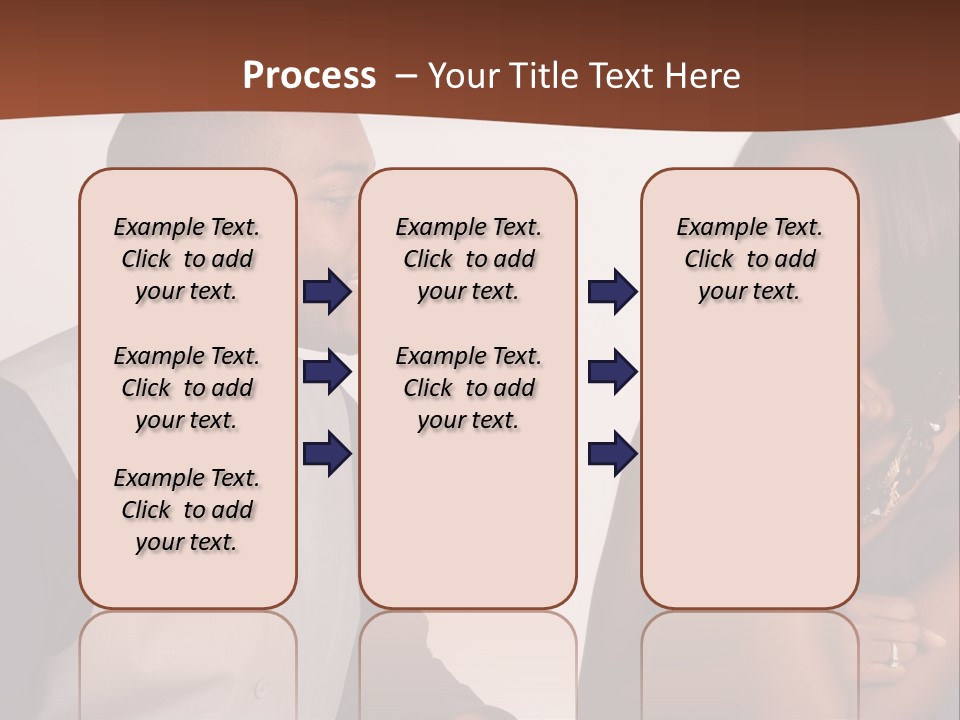 Process – Your Title Text Here

Example Text. Click to add your text.

Example Text. Click to add your text.

Example Text. Click to add your text.

Example Text. Click to add your text.

Example Text. Click to add your text.

Example Text. Click to add your text.